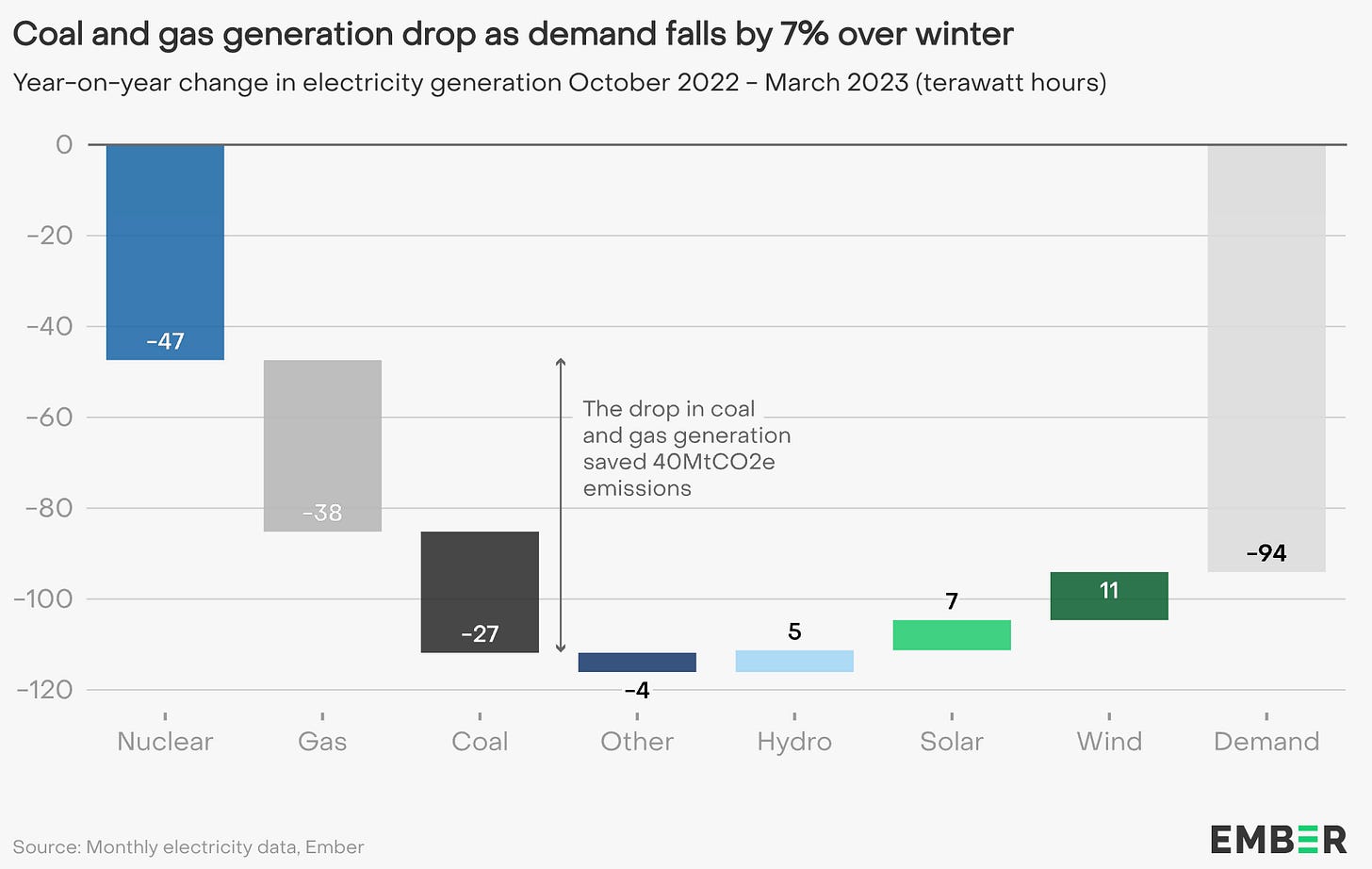 Coal and gas generation drop as demand falls by 7% over winter

Year-on-year change in electricity generation October 2022 - March 2023 (terawatt hours)

0
-20
-40
-60
-80
-100
-120

-47
-38
-27
-4
5
7
11
-94

The drop in coal and gas generation saved 40MtCO2e emissions

Nuclear
Gas
Coal
Other
Hydro
Solar
Wind
Demand

Source: Monthly electricity data, Ember

EMBER